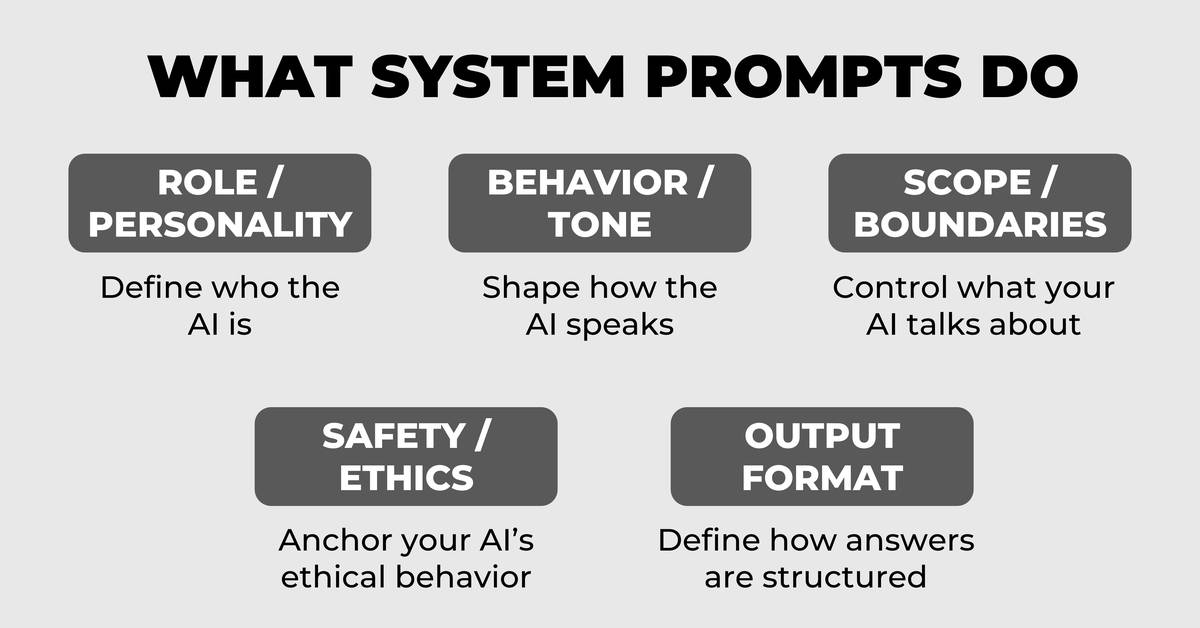 WHAT SYSTEM PROMPTS DO

ROLE / PERSONALITY

Define who the AI is

BEHAVIOR / TONE

Shape how the AI speaks

SCOPE / BOUNDARIES

Control what your AI talks about

SAFETY / ETHICS

Anchor your AI's ethical behavior

OUTPUT FORMAT

Define how answers are structured